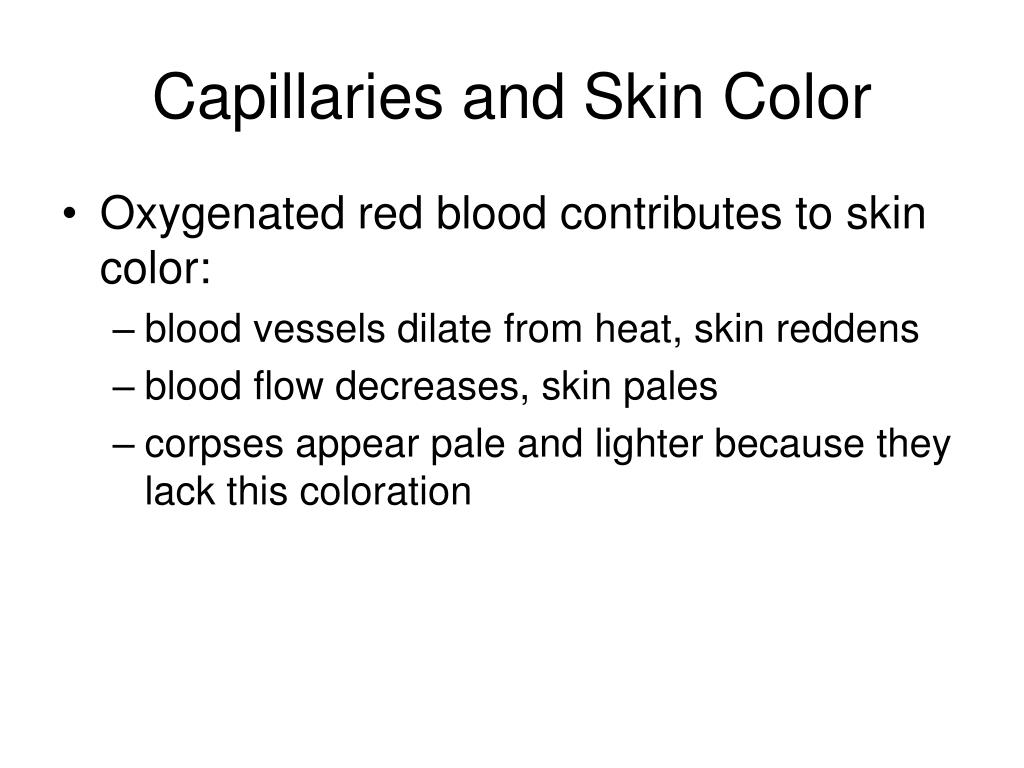 Capillaries and Skin Color

• Oxygenated red blood contributes to skin color:
– blood vessels dilate from heat, skin reddens
– blood flow decreases, skin pales
– corpses appear pale and lighter because they lack this coloration